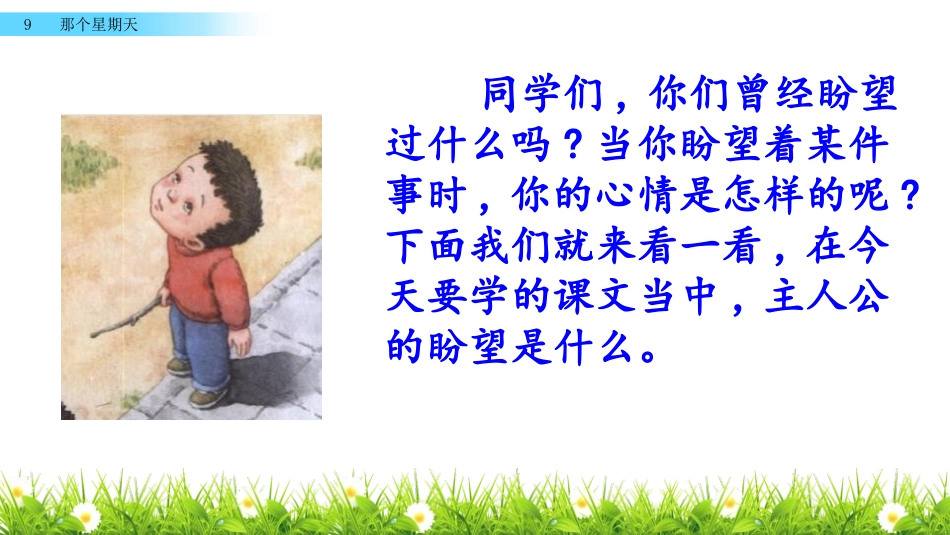 9 那个星期天

同学们，你们曾经盼望过什么吗？当你盼望着某件事时，你的心情是怎样的呢？下面我们就来看一看，在今天要学的课文当中，主人公的盼望是什么。